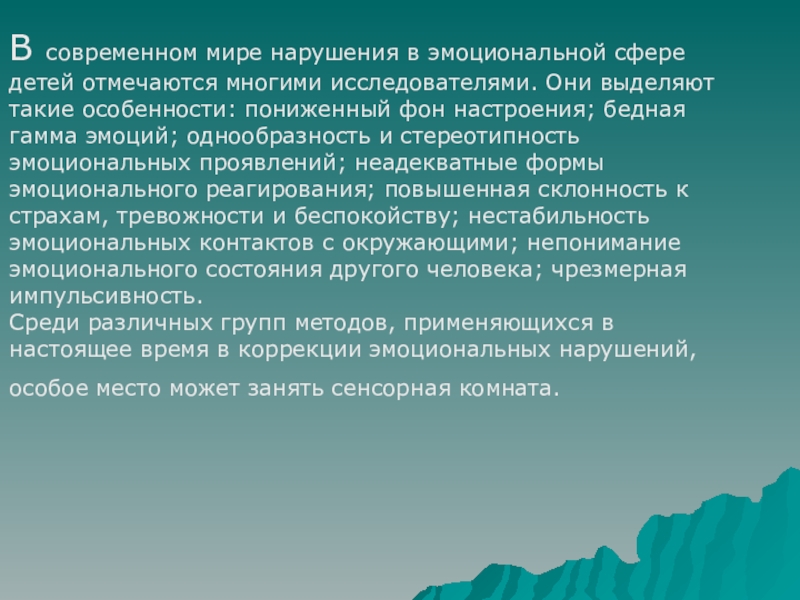 В современном мире нарушения в эмоциональной сфере детей отмечаются многими исследователями. Они выделяют такие особенности: пониженный фон настроения; бедная гамма эмоций; однообразность и стереотипность эмоциональных проявлений; неадекватные формы эмоционального реагирования; повышенная склонность к страхам, тревожности и беспокойству; нестабильность эмоциональных контактов с окружающими; непонимание эмоционального состояния другого человека; чрезмерная импульсивность.
Среди различных групп методов, применяющихся в настоящее время в коррекции эмоциональных нарушений,

особое место может занять сенсорная комната.